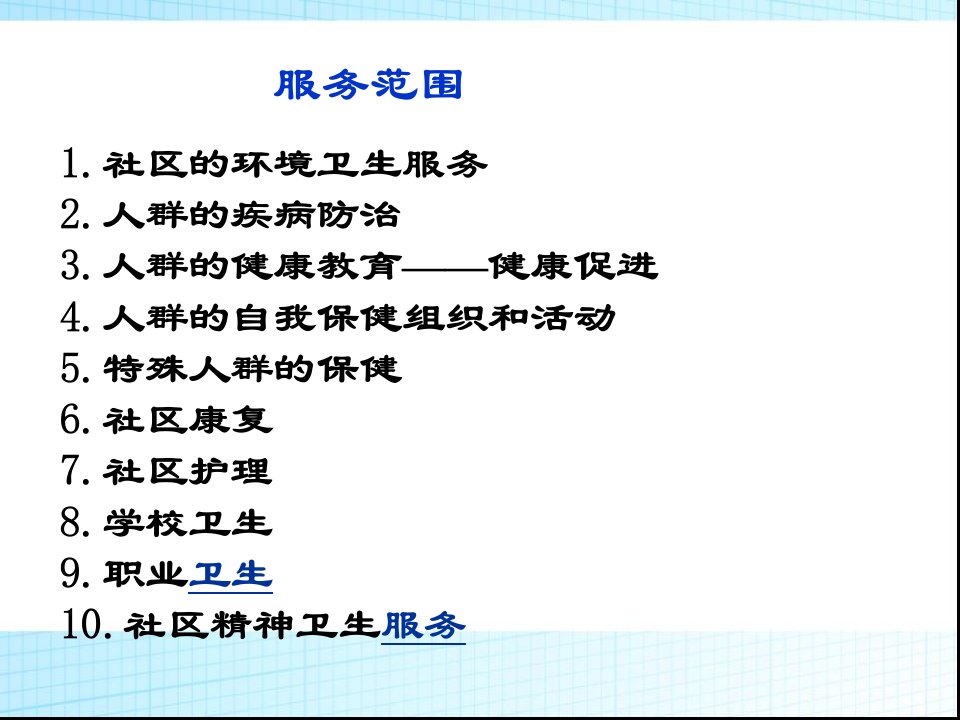 服务范围

1. 社区的环境卫生服务
2. 人群的疾病防治
3. 人群的健康教育——健康促进
4. 人群的自我保健组织和活动
5. 特殊人群的保健
6. 社区康复
7. 社区护理
8. 学校卫生
9. 职业卫生
10. 社区精神卫生服务